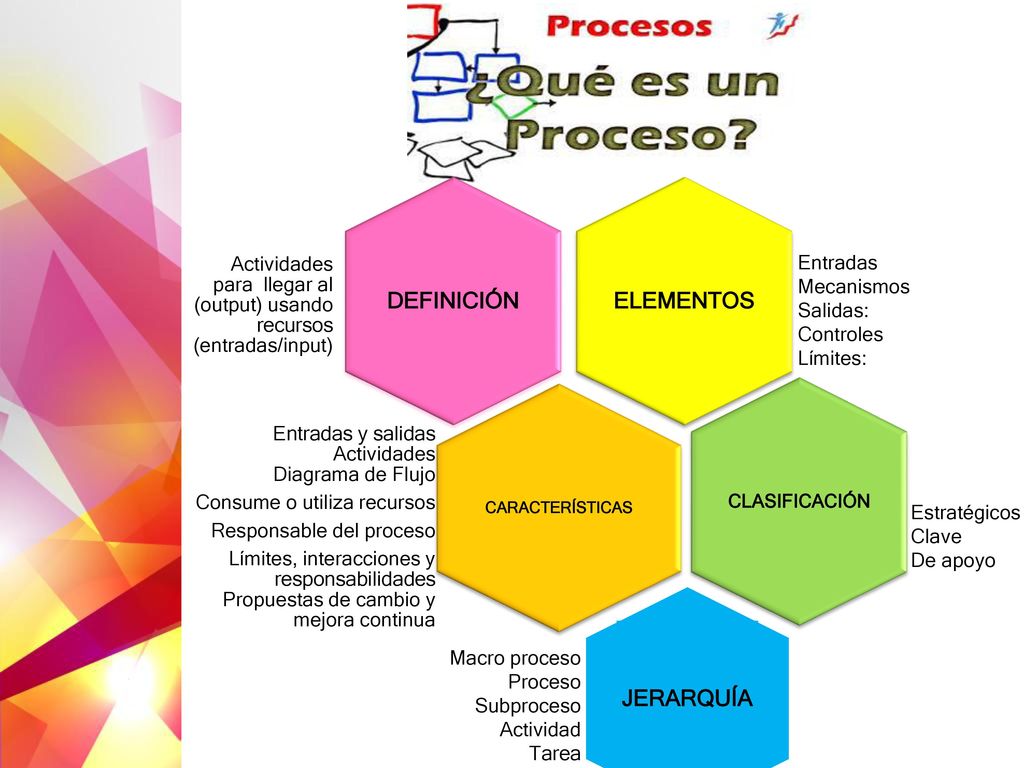 Procesos

¿Qué es un Proceso?

Actividades para llegar al (output) usando recursos (entradas/input)

DEFINICIÓN

ELEMENTOS

Entradas
Mecanismos
Salidas:
Controles
Límites:

Entradas y salidas
Actividades
Diagrama de Flujo
Consume o utiliza recursos
Responsable del proceso
Límites, interacciones y responsabilidades
Propuestas de cambio y mejora continua

CARACTERÍSTICAS

CLASIFICACIÓN

Estratégicos
Clave
De apoyo

Macro proceso
Proceso
Subproceso
Actividad
Tarea

JERARQUÍA